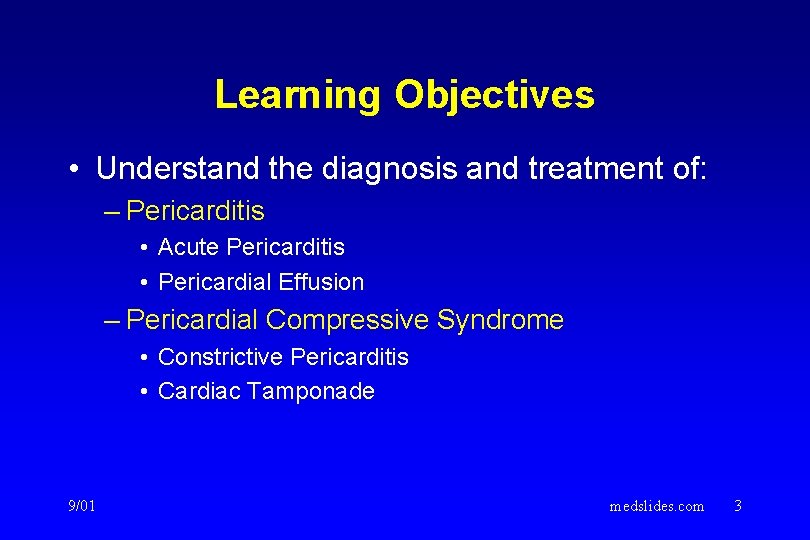 Learning Objectives

• Understand the diagnosis and treatment of:
– Pericarditis
• Acute Pericarditis
• Pericardial Effusion
– Pericardial Compressive Syndrome
• Constrictive Pericarditis
• Cardiac Tamponade

9/01

medslides.com

3